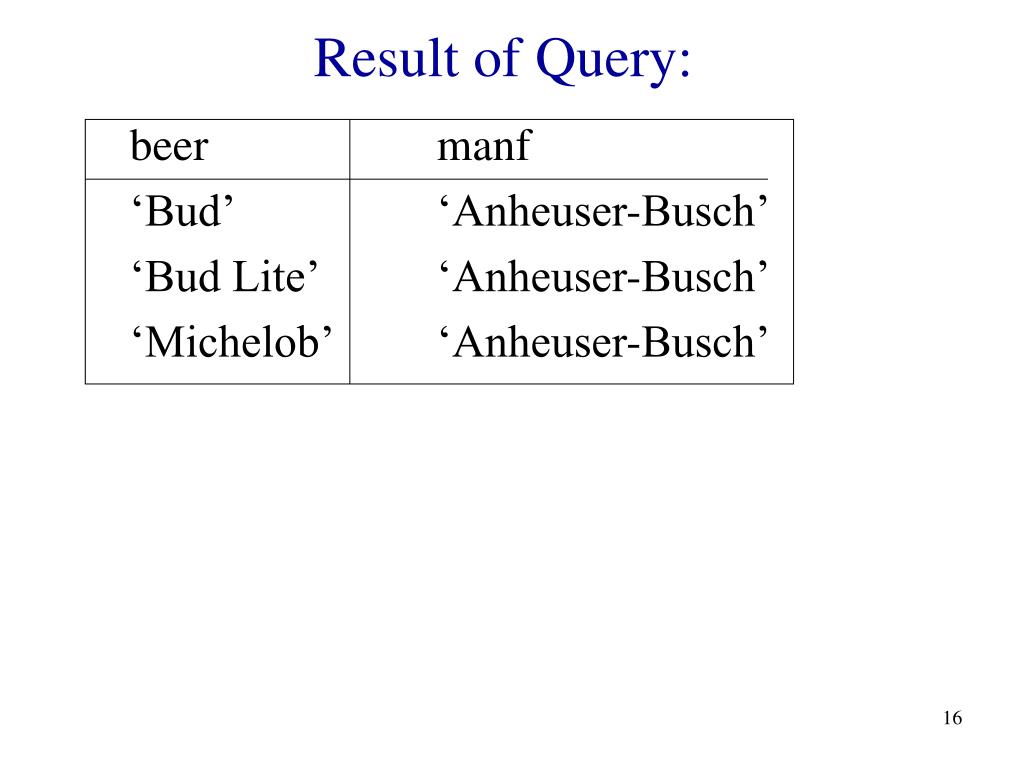 Result of Query:

| beer | manf |
|---|---|
| ‘Bud’ | ‘Anheuser-Busch’ |
| ‘Bud Lite’ | ‘Anheuser-Busch’ |
| ‘Michelob’ | ‘Anheuser-Busch’ |

16